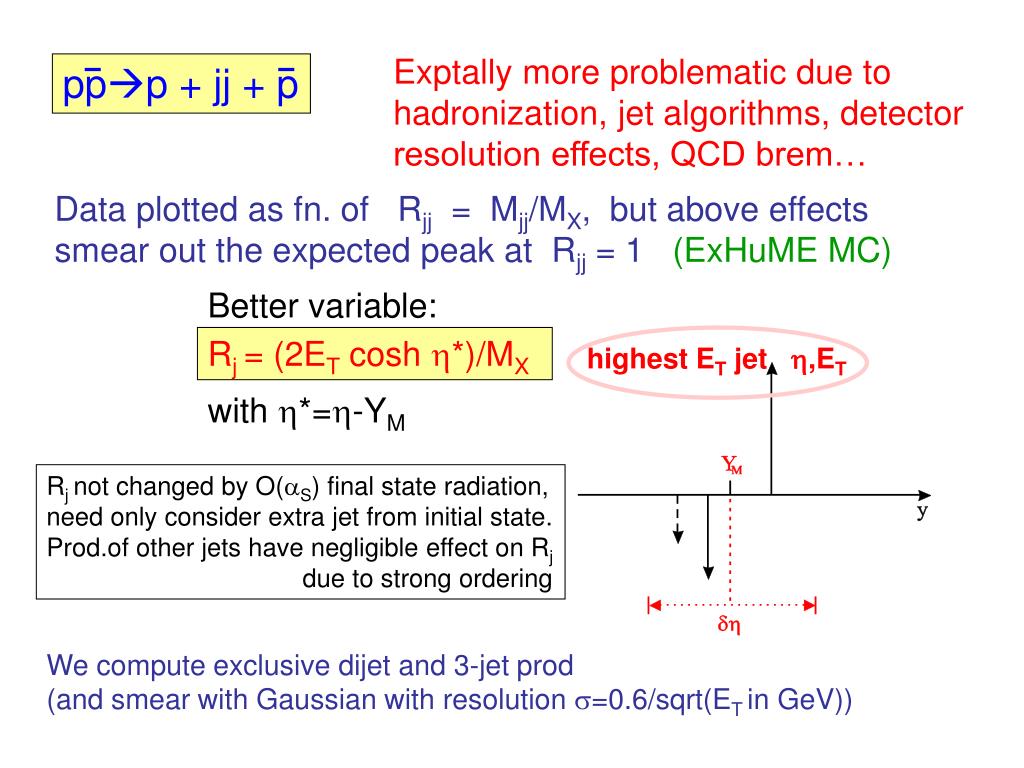 $p\bar{p} \rightarrow p + jj + \bar{p}$

Exptally more problematic due to hadronization, jet algorithms, detector resolution effects, QCD brem…

Data plotted as fn. of $R_{jj} = M_{jj}/M_X$, but above effects smear out the expected peak at $R_{jj} = 1$ (ExHuME MC)

Better variable:

$R_j = (2E_T \cosh \eta^*)/M_X$

with $\eta^* = \eta - Y_M$

highest $E_T$ jet $\eta, E_T$

$Y_M$

y

$\delta\eta$

$R_j$ not changed by $O(\alpha_S)$ final state radiation, need only consider extra jet from initial state. Prod.of other jets have negligible effect on $R_j$ due to strong ordering

We compute exclusive dijet and 3-jet prod (and smear with Gaussian with resolution $\sigma$=0.6/sqrt($E_T$ in GeV))